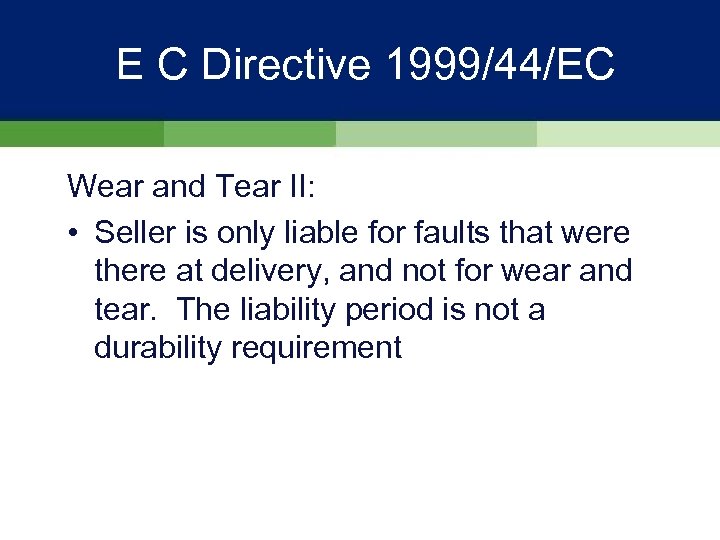 E C Directive 1999/44/EC

Wear and Tear II:

• Seller is only liable for faults that were there at delivery, and not for wear and tear.  The liability period is not a durability requirement